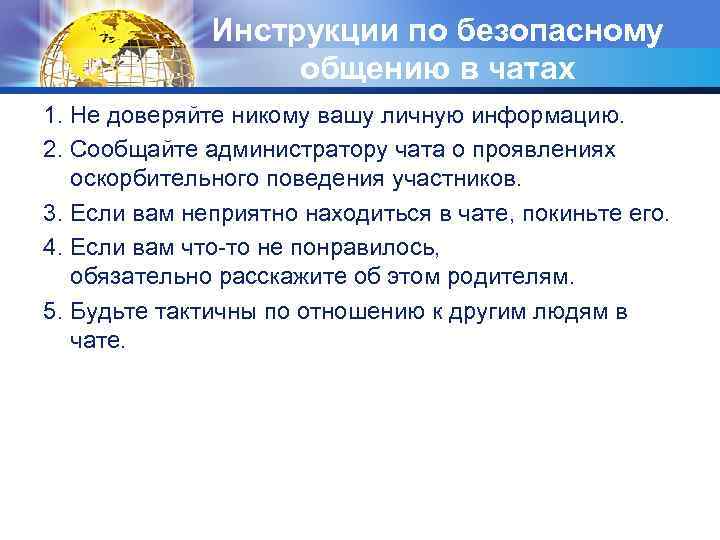 Инструкции по безопасному общению в чатах

1. Не доверяйте никому вашу личную информацию.
2. Сообщайте администратору чата о проявлениях оскорбительного поведения участников.
3. Если вам неприятно находиться в чате, покиньте его.
4. Если вам что-то не понравилось, обязательно расскажите об этом родителям.
5. Будьте тактичны по отношению к другим людям в чате.